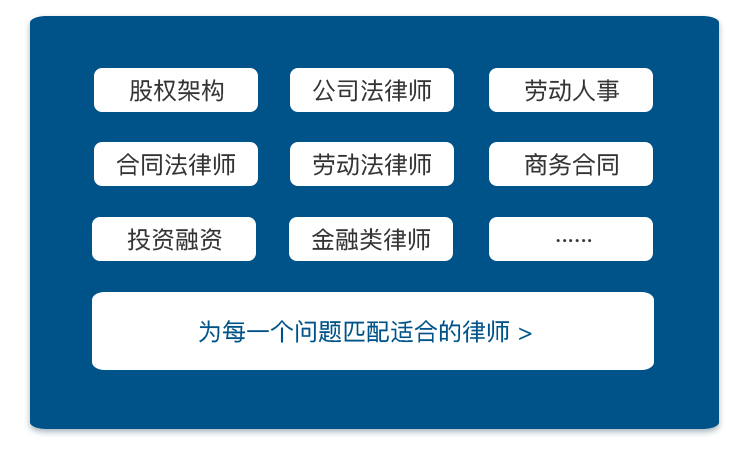 股权架构
公司法律师
劳动人事
合同法律师
劳动法律师
商务合同
投资融资
金融类律师
……
为每一个问题匹配适合的律师 >